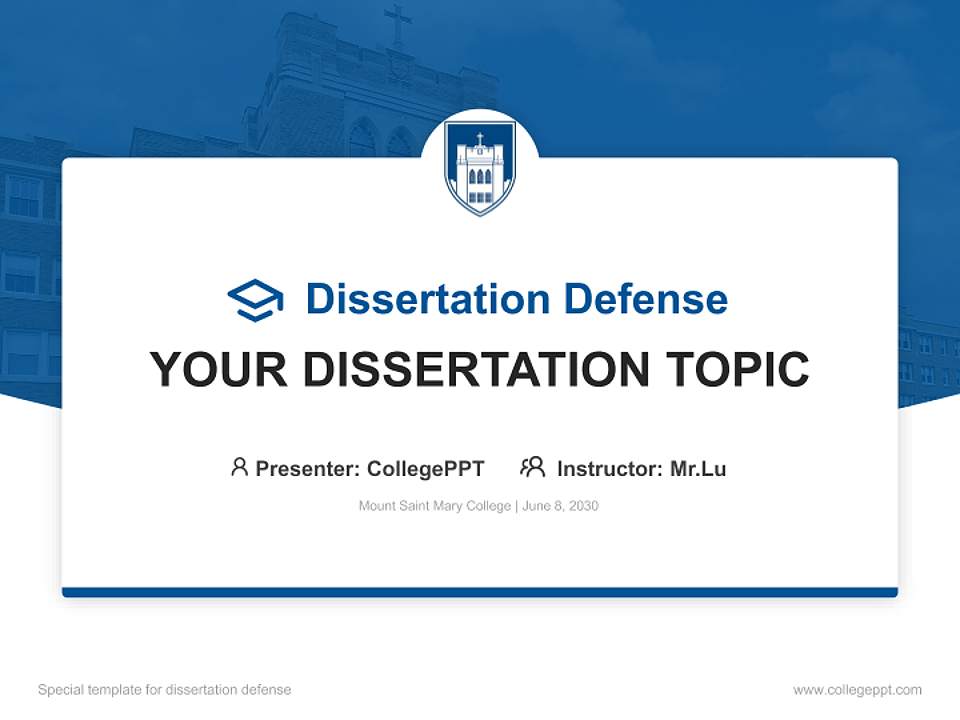 Dissertation Defense

YOUR DISSERTATION TOPIC

Presenter: CollegePPT Instructor: Mr.Lu

Mount Saint Mary College | June 8, 2030

Special template for dissertation defense

www.collegeppt.com